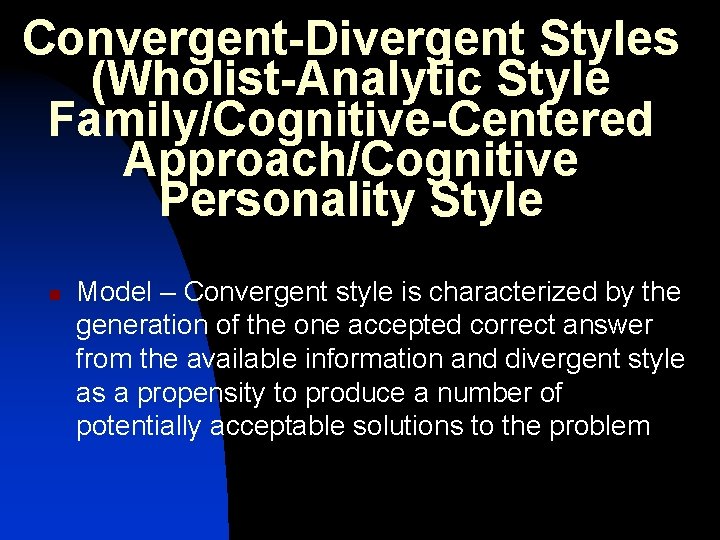 Convergent-Divergent Styles (Wholist-Analytic Style Family/Cognitive-Centered Approach/Cognitive Personality Style

Model – Convergent style is characterized by the generation of the one accepted correct answer from the available information and divergent style as a propensity to produce a number of potentially acceptable solutions to the problem